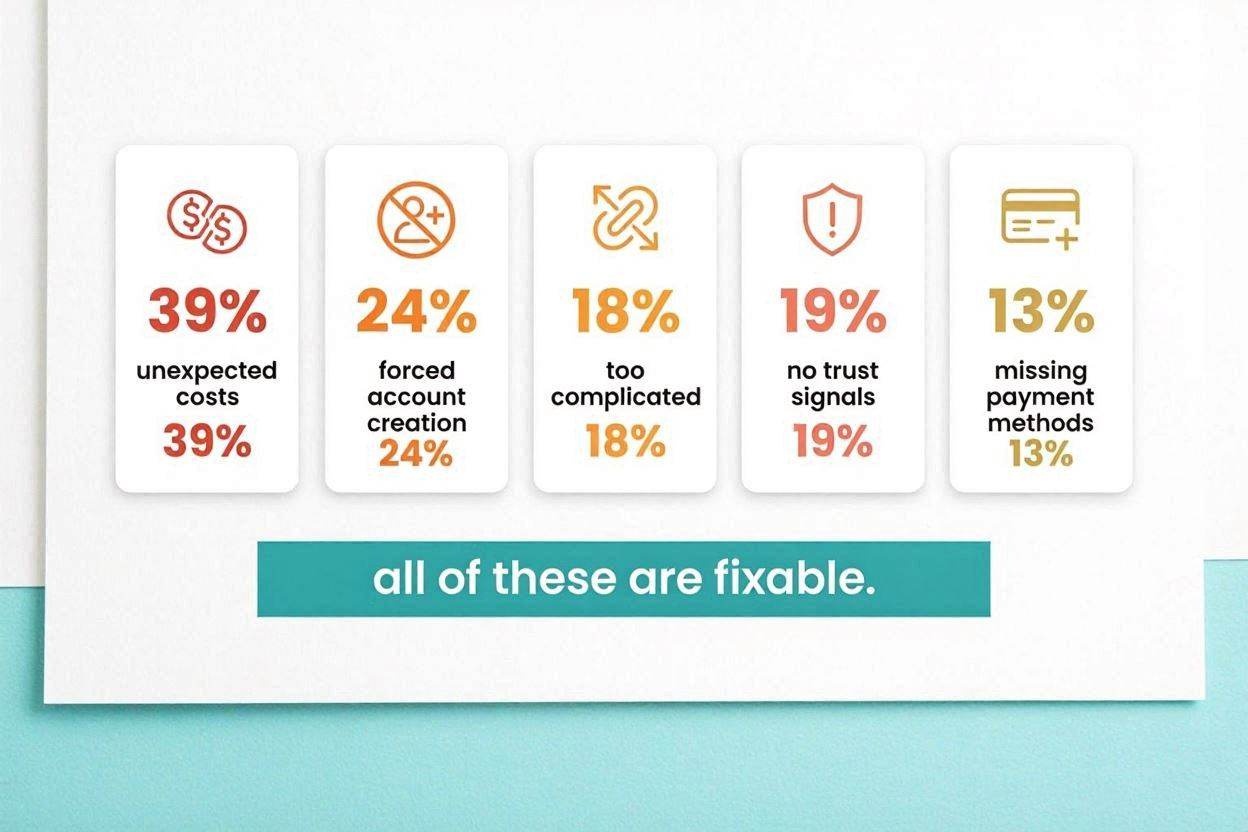 39%
unexpected costs
39%

24%
forced account creation
24%

18%
too complicated
18%

19%
no trust signals
19%

13%
missing payment methods
13%

all of these are fixable.